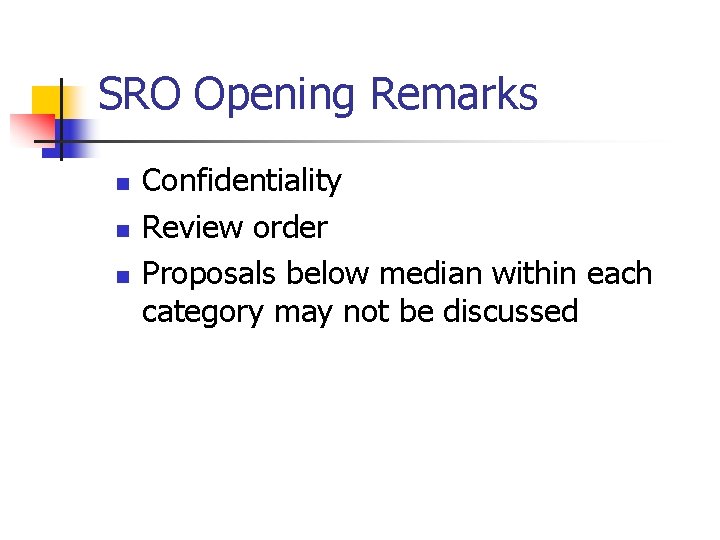 SRO Opening Remarks

- Confidentiality
- Review order
- Proposals below median within each category may not be discussed